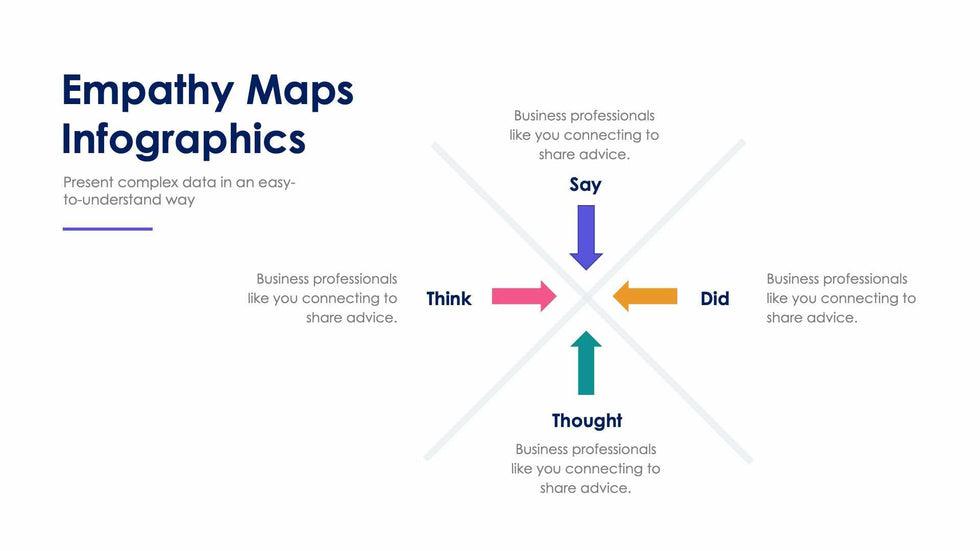 Empathy Maps Infographics

Present complex data in an easy-to-understand way

Business professionals like you connecting to share advice.

Say

Business professionals like you connecting to share advice.

Think

Did

Business professionals like you connecting to share advice.

Thought

Business professionals like you connecting to share advice.